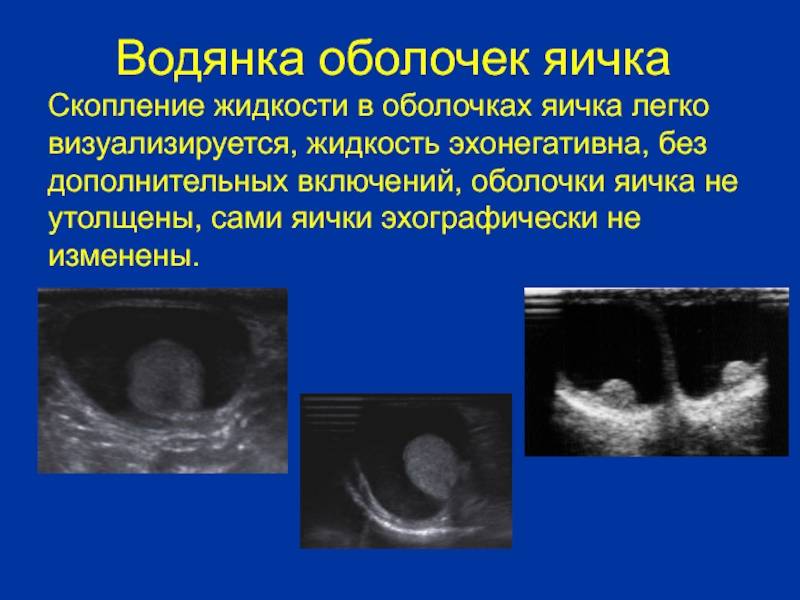 Водянка оболочек яичка

Скопление жидкости в оболочках яичка легко визуализируется, жидкость эхонегативна, без дополнительных включений, оболочки яичка не утолщены, сами яички эхографически не изменены.